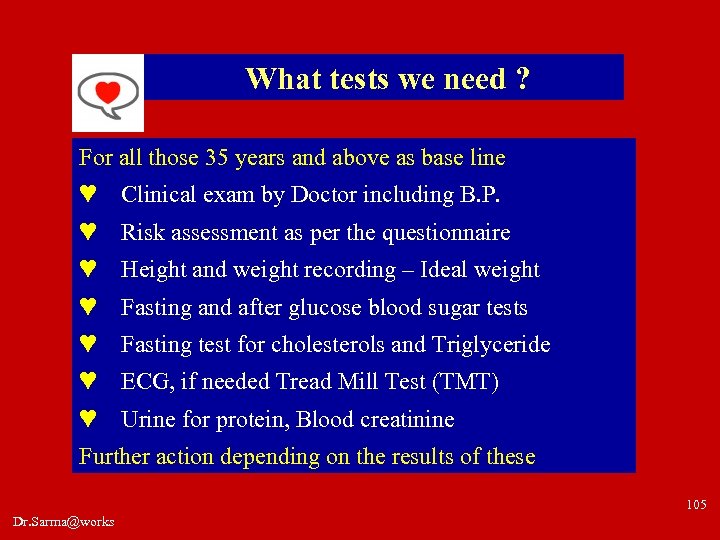 What tests we need ?

For all those 35 years and above as base line

♥ Clinical exam by Doctor including B.P.

♥ Risk assessment as per the questionnaire

♥ Height and weight recording – Ideal weight

♥ Fasting and after glucose blood sugar tests

♥ Fasting test for cholesterols and Triglyceride

♥ ECG, if needed Tread Mill Test (TMT)

♥ Urine for protein, Blood creatinine

Further action depending on the results of these

105

Dr.Sarma@works